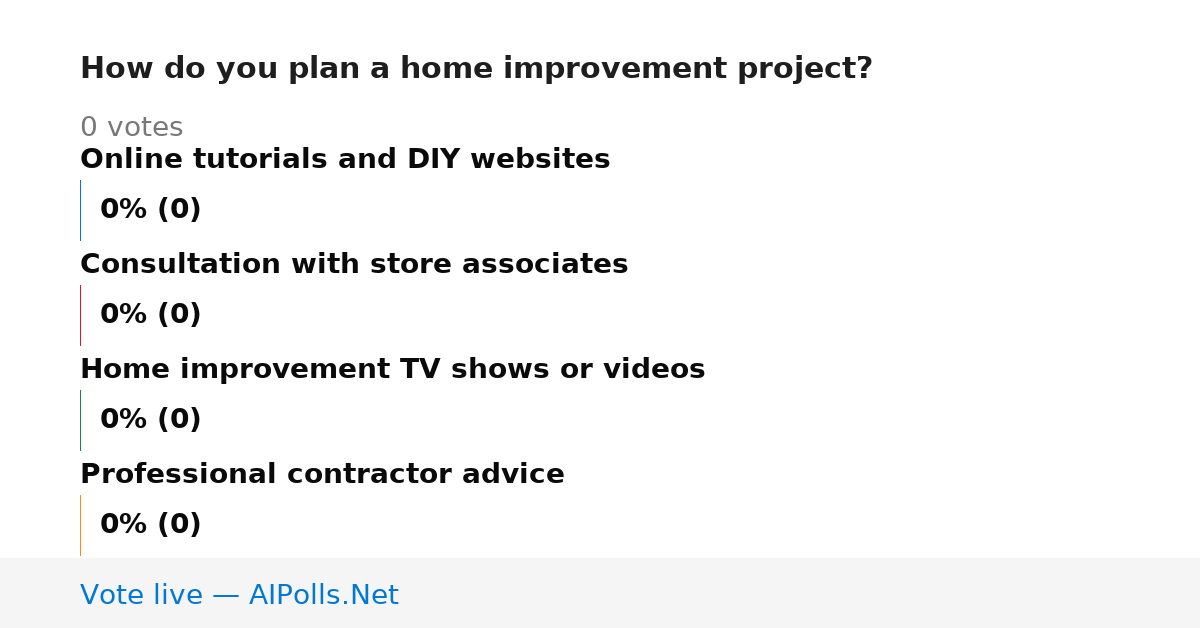 How do you plan a home improvement project?

0 votes

Online tutorials and DIY websites

0% (0)

Consultation with store associates

0% (0)

Home improvement TV shows or videos

0% (0)

Professional contractor advice

0% (0)

Vote live — AIPolls.Net